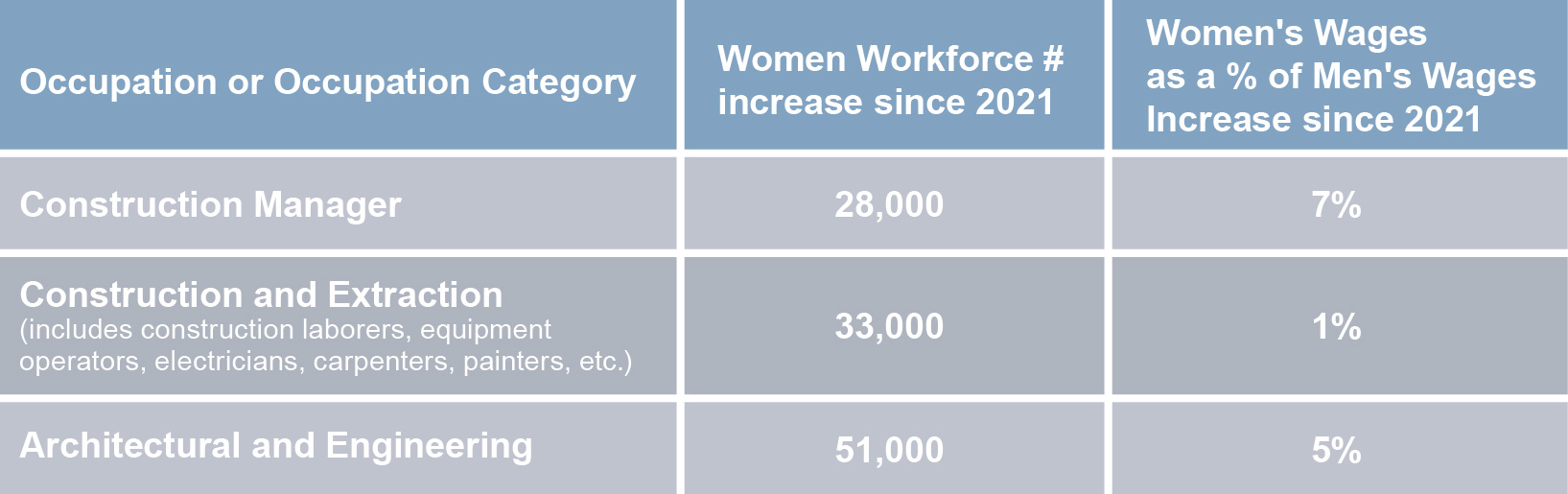 | Occupation or Occupation Category | Women Workforce # increase since 2021 | Women's Wages as a % of Men's Wages Increase since 2021 |
|---|---|---|
| Construction Manager | 28,000 | 7% |
| Construction and Extraction (includes construction laborers, equipment operators, electricians, carpenters, painters, etc.) | 33,000 | 1% |
| Architectural and Engineering | 51,000 | 5% |